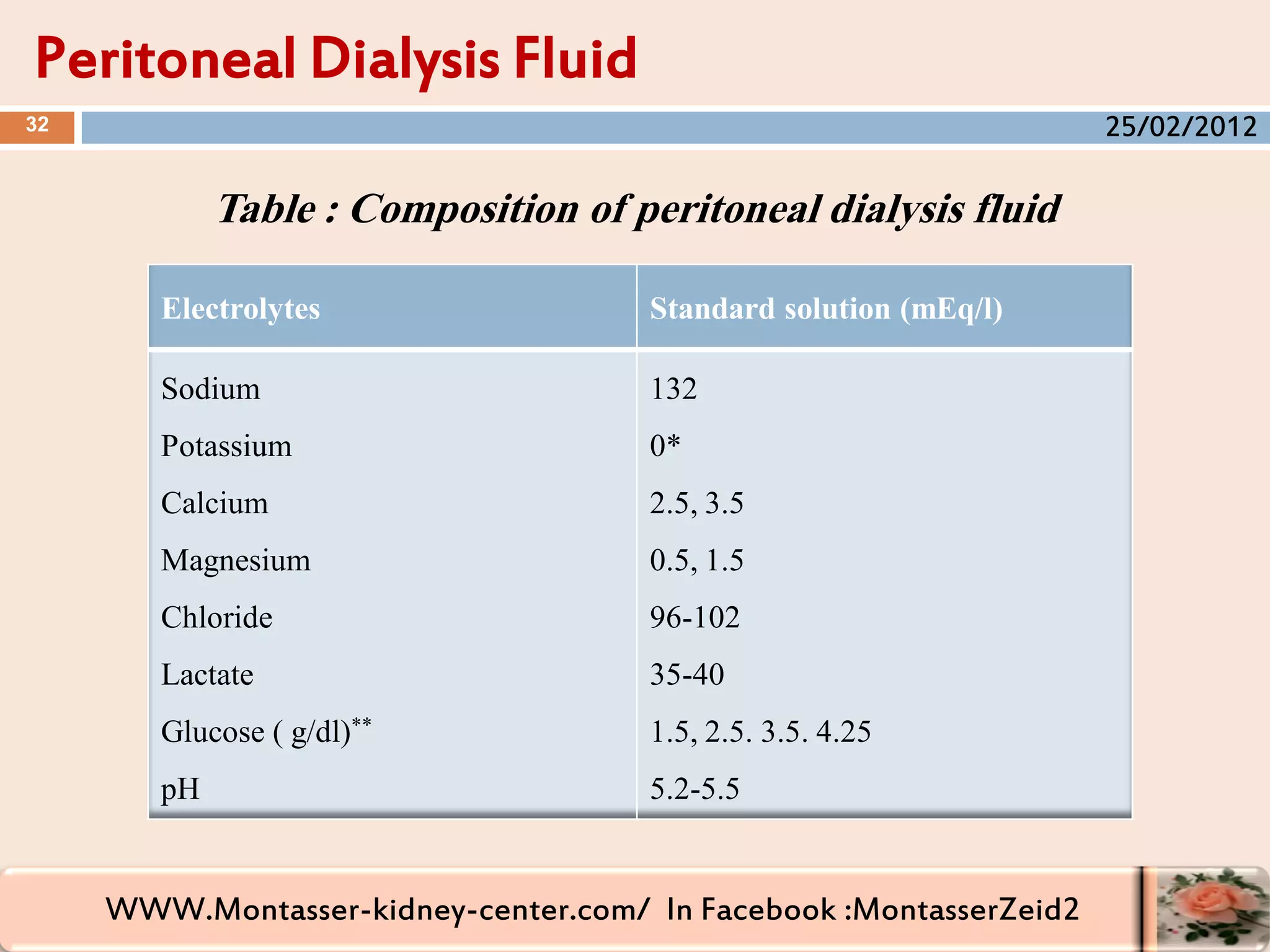 Peritoneal Dialysis Fluid

32

25/02/2012

Table : Composition of peritoneal dialysis fluid

| Electrolytes | Standard solution (mEq/l) |
|---|---|
| Sodium | 132 |
| Potassium | 0* |
| Calcium | 2.5, 3.5 |
| Magnesium | 0.5, 1.5 |
| Chloride | 96-102 |
| Lactate | 35-40 |
| Glucose ( g/dl)** | 1.5, 2.5. 3.5. 4.25 |
| pH | 5.2-5.5 |

WWW.Montasser-kidney-center.com/ In Facebook :MontasserZeid2